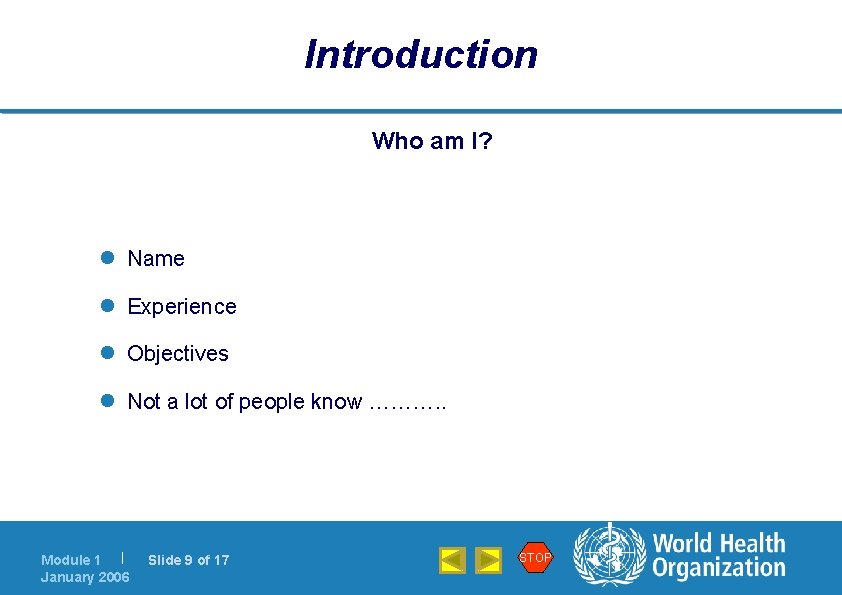 Introduction

Who am I?

- Name
- Experience
- Objectives
- Not a lot of people know ………..

Module 1 | Slide 9 of 17
January 2006

STOP

World Health Organization